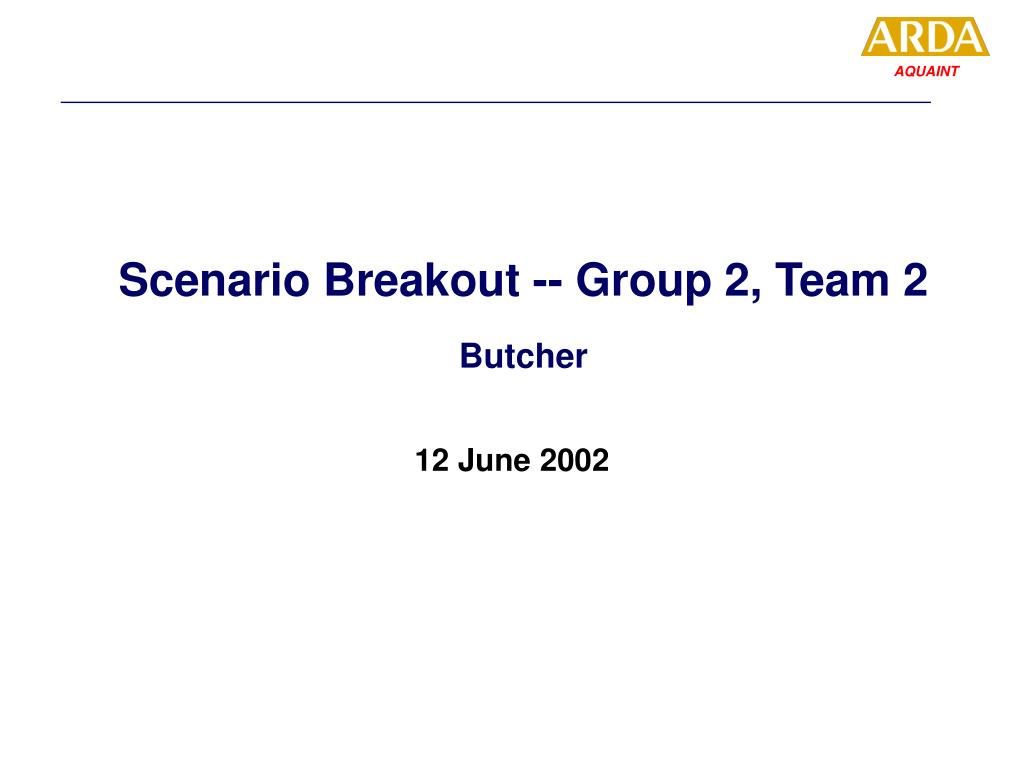 ARDA
AQUAINT

Scenario Breakout -- Group 2, Team 2

Butcher

12 June 2002